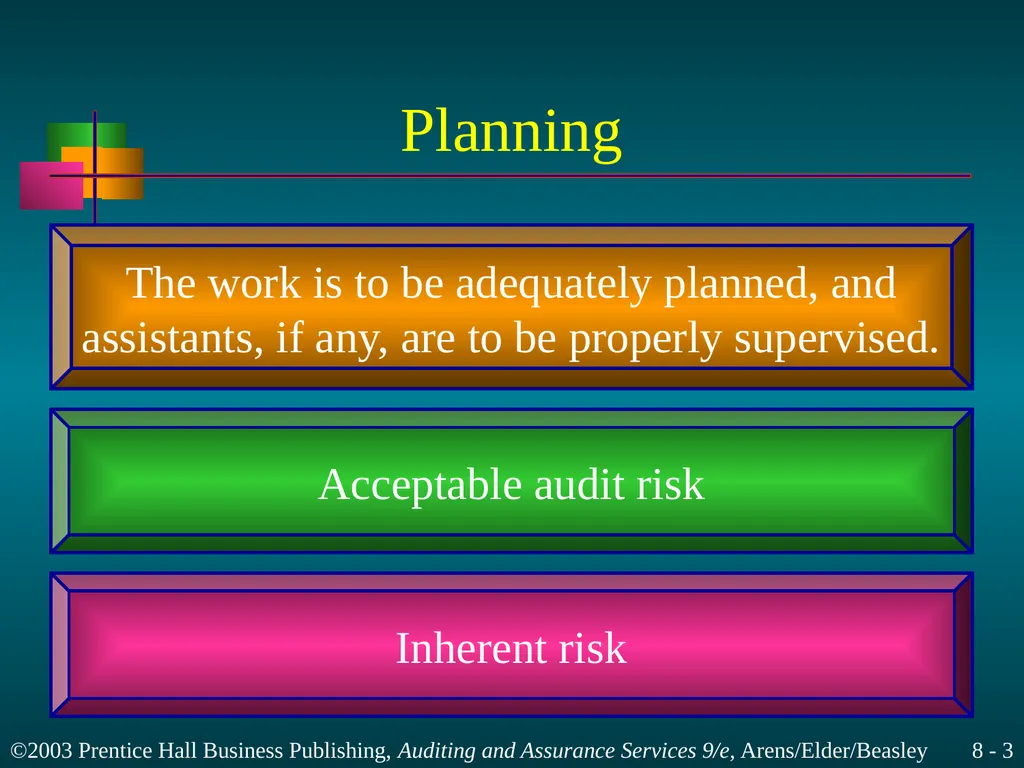 Planning

The work is to be adequately planned, and assistants, if any, are to be properly supervised.

Acceptable audit risk

Inherent risk

©2003 Prentice Hall Business Publishing, Auditing and Assurance Services 9/e, Arens/Elder/Beasley 8 - 3